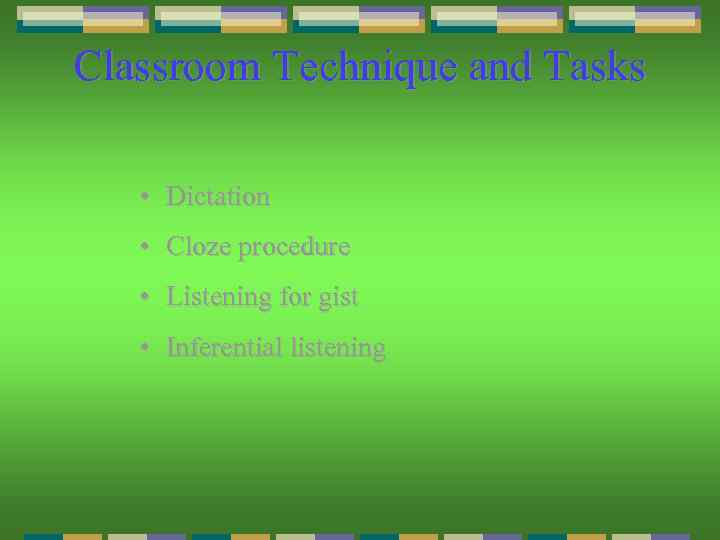 Classroom Technique and Tasks

• Dictation
• Cloze procedure
• Listening for gist
• Inferential listening